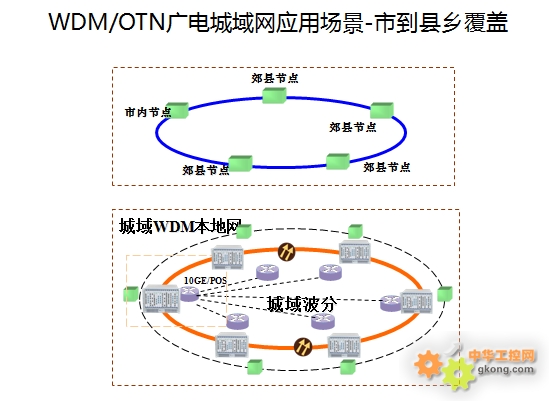 WDM/OTN广电城域网应用场景-市到县乡覆盖

郊县节点

市内节点

郊县节点

郊县节点

郊县节点

城域WDM本地网

10GE/POS

城域波分

中华工控网
gkong.com